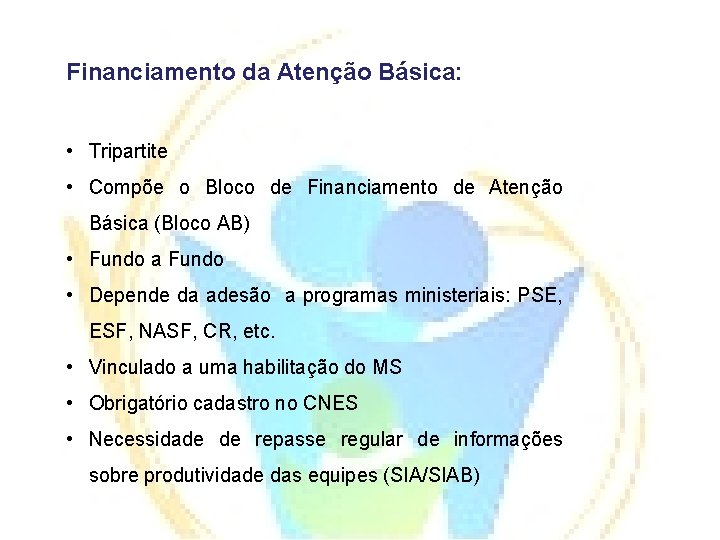 Financiamento da Atenção Básica:

• Tripartite
• Compõe o Bloco de Financiamento de Atenção Básica (Bloco AB)
• Fundo a Fundo
• Depende da adesão  a programas ministeriais: PSE, ESF, NASF, CR, etc.
• Vinculado a uma habilitação do MS
• Obrigatório cadastro no CNES
• Necessidade de repasse regular de informações sobre produtividade das equipes (SIA/SIAB)